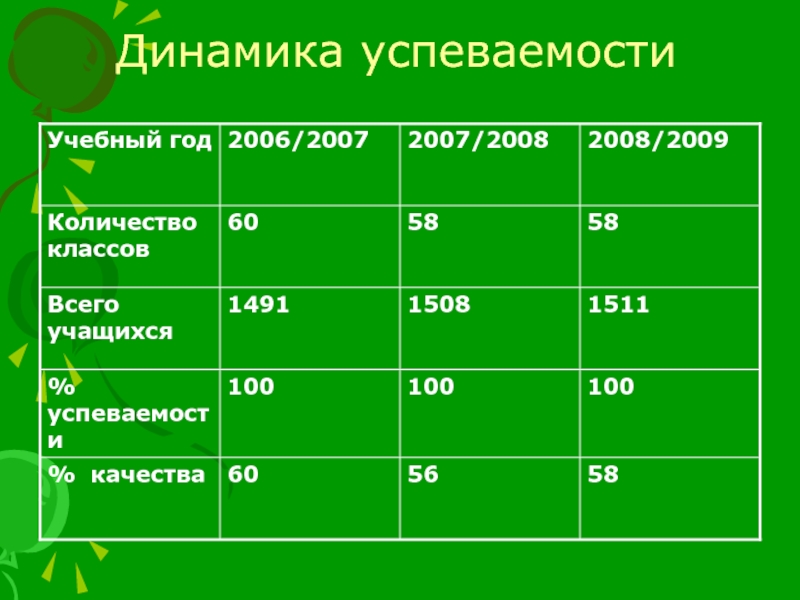 Динамика успеваемости

| Учебный год | 2006/2007 | 2007/2008 | 2008/2009 |
|---|---|---|---|
| Количество классов | 60 | 58 | 58 |
| Всего учащихся | 1491 | 1508 | 1511 |
| % успеваемости | 100 | 100 | 100 |
| % качества | 60 | 56 | 58 |